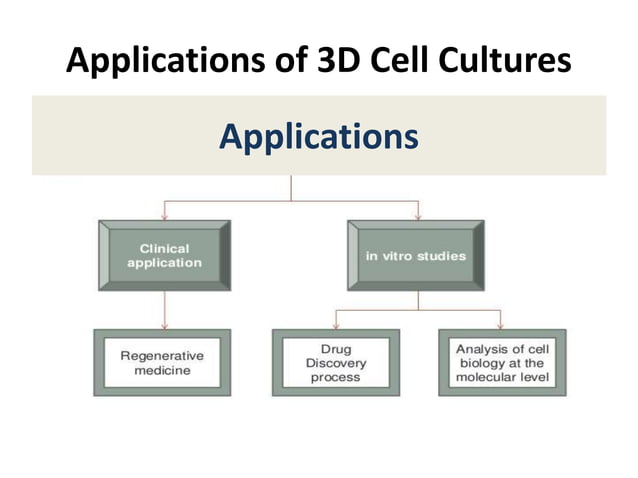 Applications of 3D Cell Cultures

Applications

Clinical application

in vitro studies

Regenerative medicine

Drug Discovery process

Analysis of cell biology at the molecular level